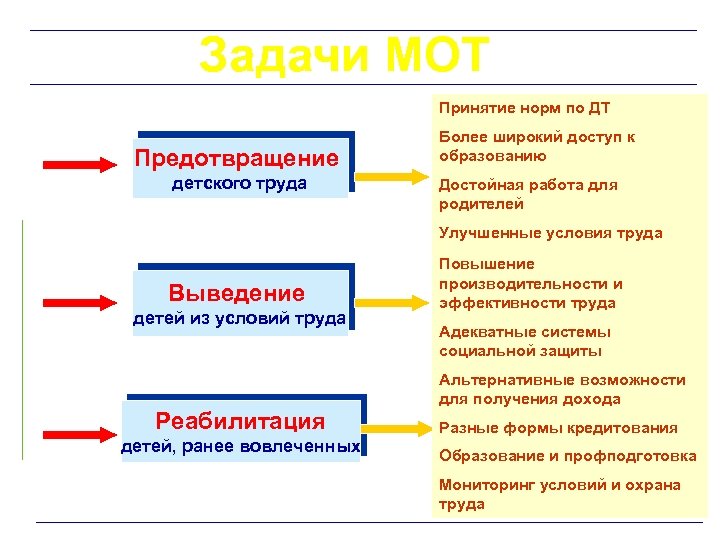 Задачи МОТ

Предотвращение
детского труда

Выведение
детей из условий труда

Реабилитация
детей, ранее вовлеченных

Принятие норм по ДТ

Более широкий доступ к образованию

Достойная работа для родителей

Улучшенные условия труда

Повышение производительности и эффективности труда

Адекватные системы социальной защиты

Альтернативные возможности для получения дохода

Разные формы кредитования

Образование и профподготовка

Мониторинг условий и охрана труда